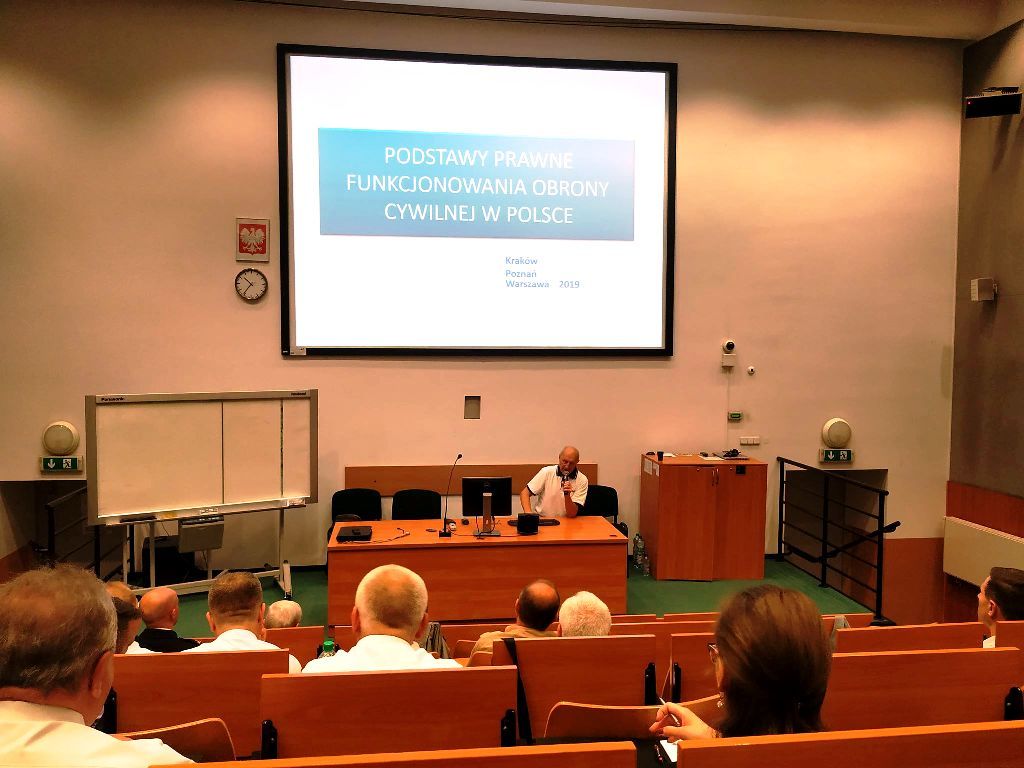 PODSTAWY PRAWNE FUNKCJONOWANIA OBRONY CYWILNEJ W POLSCE

Kraków
Poznań
Warszawa 2019

Panasonic